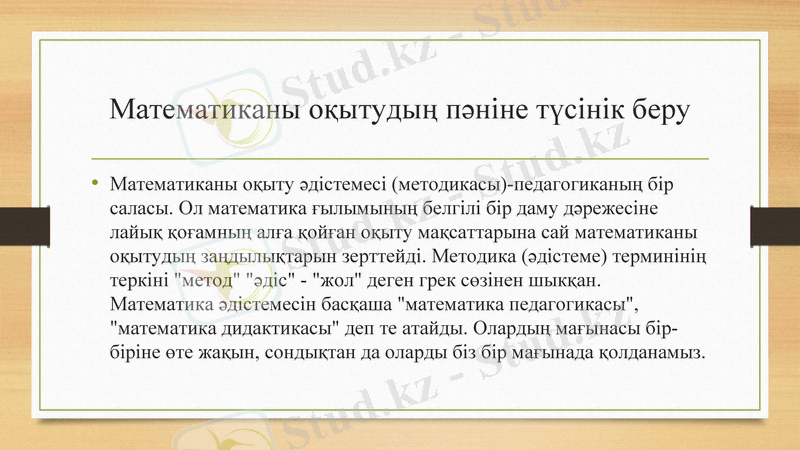 Математиканы оқытудың пәніне түсінік беру

• Математиканы оқыту әдістемесі (методикасы)-педагогиканың бір саласы. Ол математика ғылымының белгілі бір даму дәрежесіне лайық қоғамның алға қойған оқыту мақсаттарына сай математиканы оқытудың заңдылықтарын зерттейді. Методика (әдістеме) терминінің теркіні "метод" "әдіс" - "жол" деген грек сөзінен шыққан. Математика әдістемесін басқаша "математика педагогикасы", "математика дидактикасы" деп те атайды. Олардың мағынасы бір-біріне өте жақын, сондықтан да оларды біз бір мағынада қолданамыз.

Stud.kz - Stud.kz